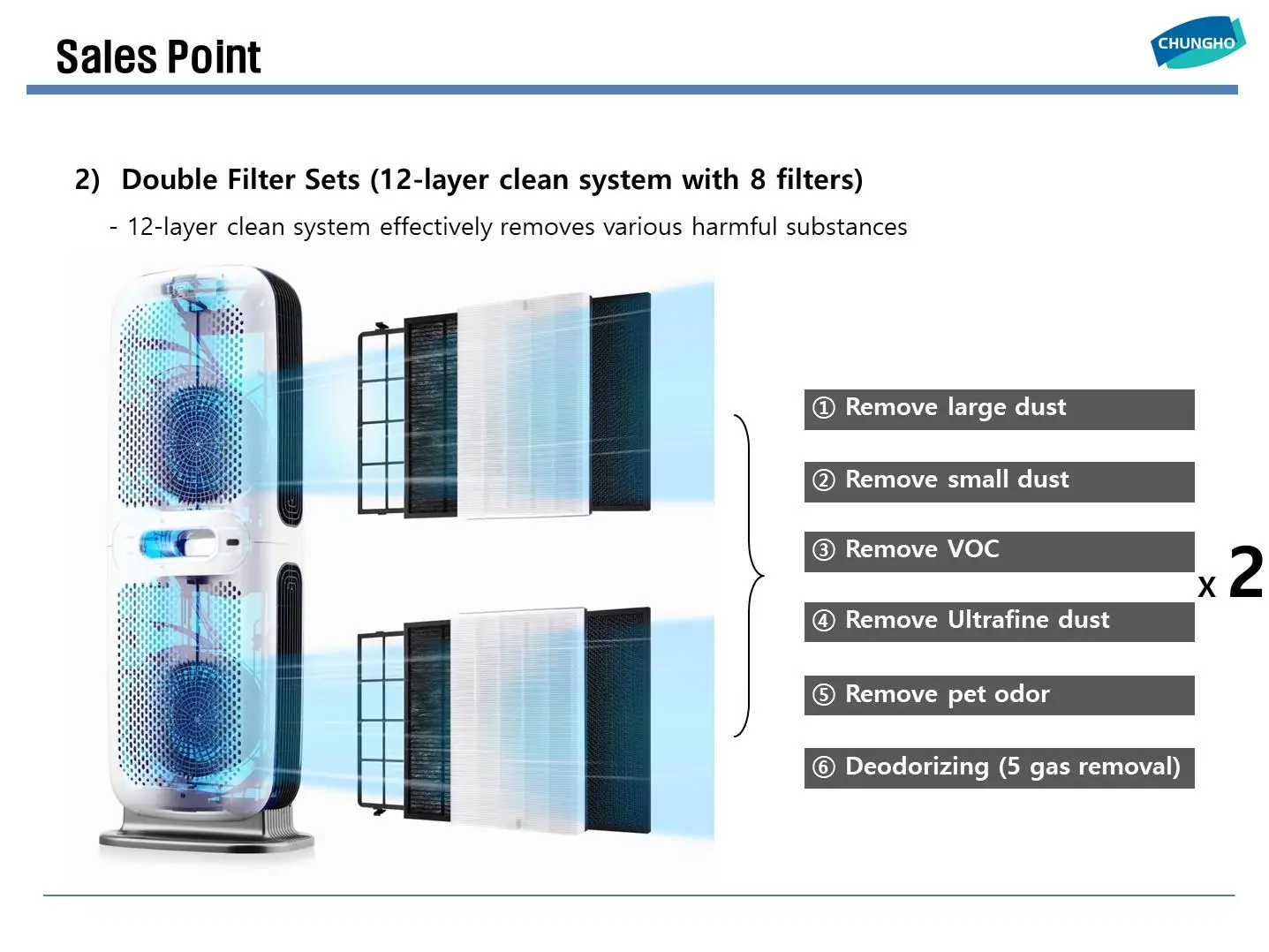 Sales Point

CHUNGHO

2) Double Filter Sets (12-layer clean system with 8 filters)

- 12-layer clean system effectively removes various harmful substances

① Remove large dust

② Remove small dust

③ Remove VOC

④ Remove Ultrafine dust

⑤ Remove pet odor

⑥ Deodorizing (5 gas removal)

x 2